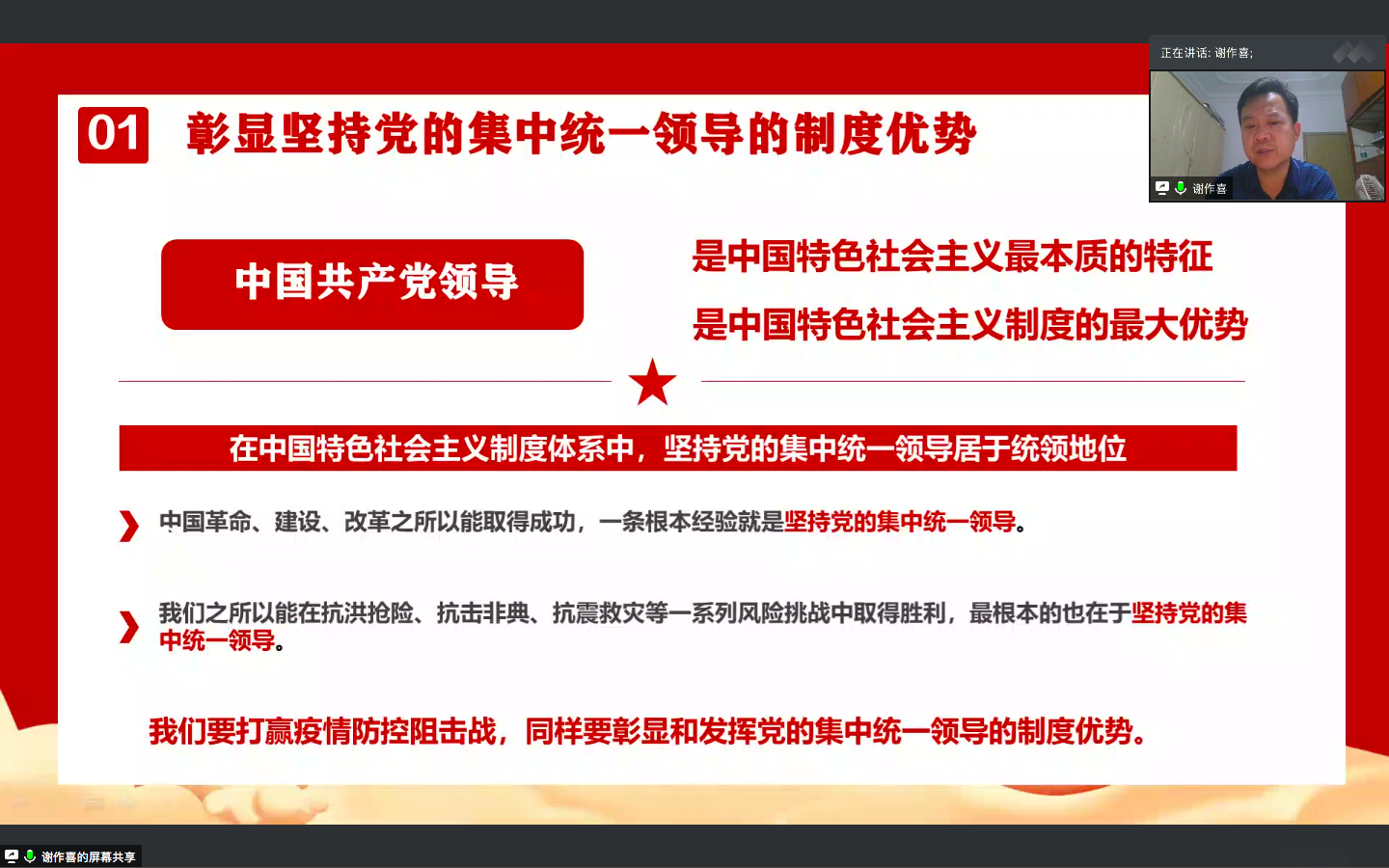 正在讲话: 谢作喜;

谢作喜

01 彰显坚持党的集中统一领导的制度优势

中国共产党领导

是中国特色社会主义最本质的特征

是中国特色社会主义制度的最大优势

在中国特色社会主义制度体系中，坚持党的集中统一领导居于统领地位

中国革命、建设、改革之所以能取得成功，一条根本经验就是坚持党的集中统一领导。

我们之所以能在抗洪抢险、抗击非典、抗震救灾等一系列风险挑战中取得胜利，最根本的也在于坚持党的集中统一领导。

我们要打赢疫情防控阻击战，同样要彰显和发挥党的集中统一领导的制度优势。

谢作喜的屏幕共享